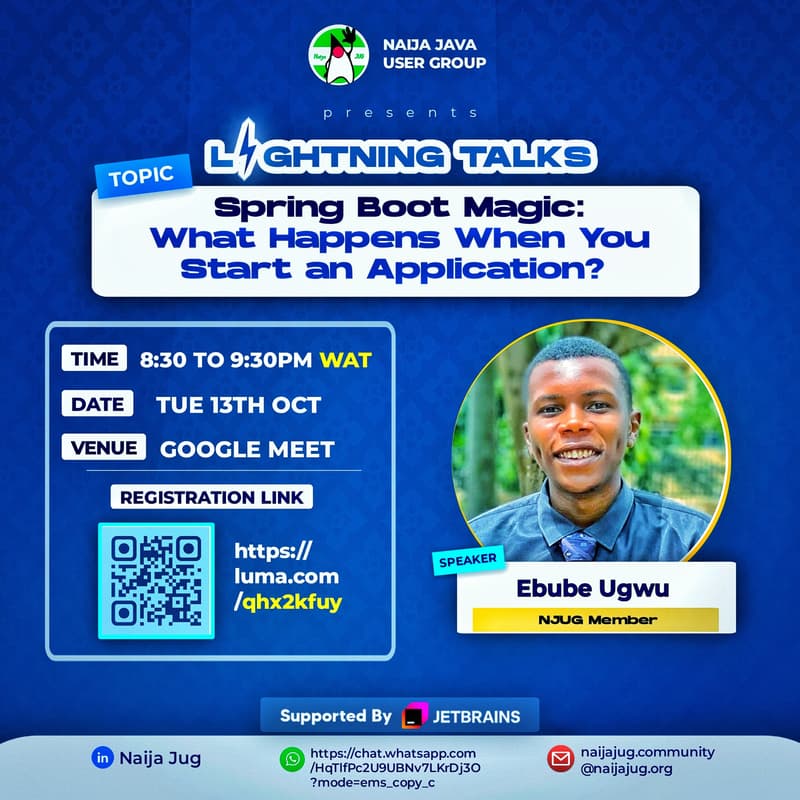 NAIJA JAVA USER GROUP

presents

LIGHTNING TALKS

TOPIC

Spring Boot Magic: What Happens When You Start an Application?

TIME 8:30 TO 9:30PM WAT

DATE TUE 13TH OCT

VENUE GOOGLE MEET

REGISTRATION LINK

https:// luma.com /qhx2kfuy

SPEAKER

Ebube Ugwu

NJUG Member

Supported By JETBRAINS

Naija Jug

https://chat.whatsapp.com /HqTIfPc2U9UBNv7LKrDj3O ?mode=ems_copy_c

naijajug.community @naijajug.org